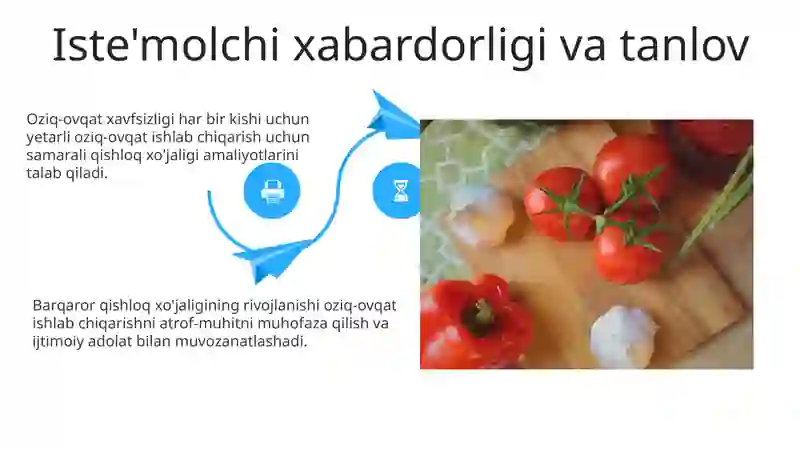 Iste'molchi xabardorligi va tanlov

Oziq-ovqat xavfsizligi har bir kishi uchun yetarli oziq-ovqat ishlab chiqarish uchun samarali qishloq xo'jaligi amaliyotlarini talab qiladi.

Barqaror qishloq xo'jaligining rivojlanishi oziq-ovqat ishlab chiqarishni atrof-muhitni muhofaza qilish va ijtimoiy adolat bilan muvozanatlashadi.